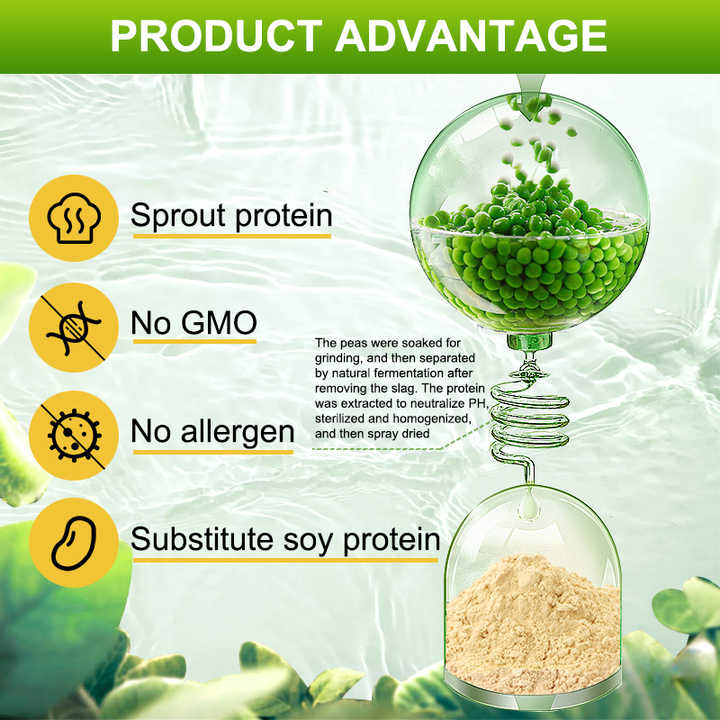 PRODUCT ADVANTAGE

Sprout protein

No GMO

No allergen

Substitute soy protein

The peas were soaked for grinding, and then separated by natural fermentation after removing the slag. The protein was extracted to neutralize PH, sterilized and homogenized, and then spray dried